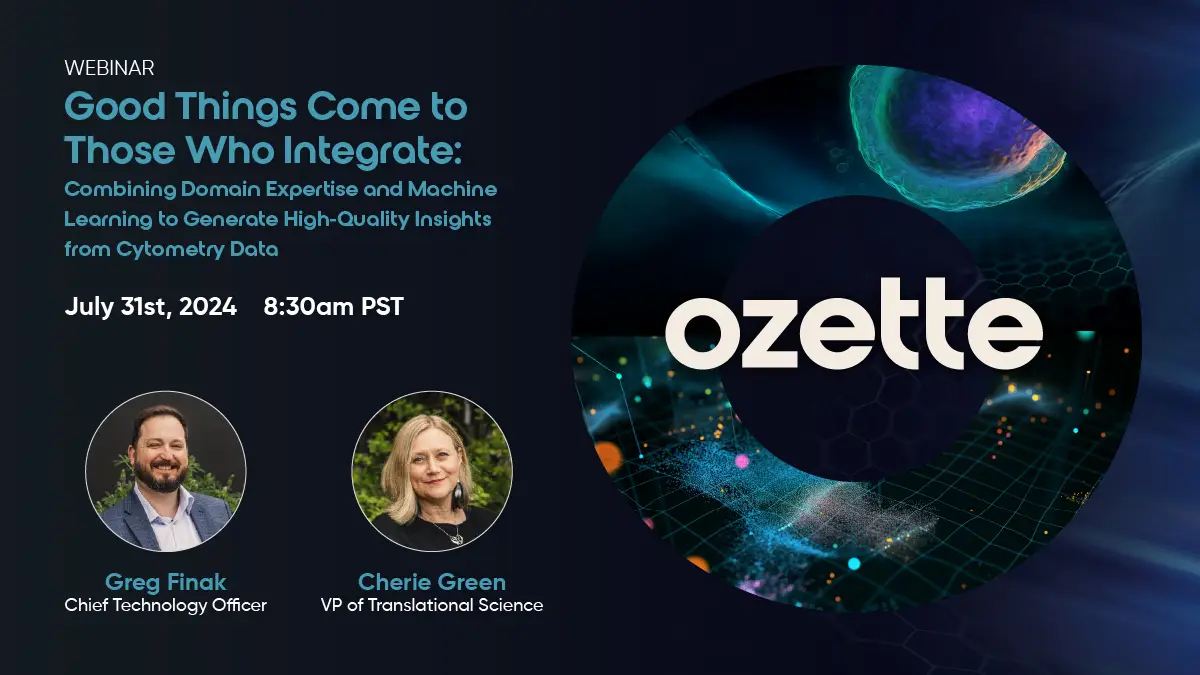 WEBINAR

Good Things Come to Those Who Integrate:

Combining Domain Expertise and Machine Learning to Generate High-Quality Insights from Cytometry Data

July 31st, 2024 8:30am PST

Greg Finak
Chief Technology Officer

Cherie Green
VP of Translational Science

ozette